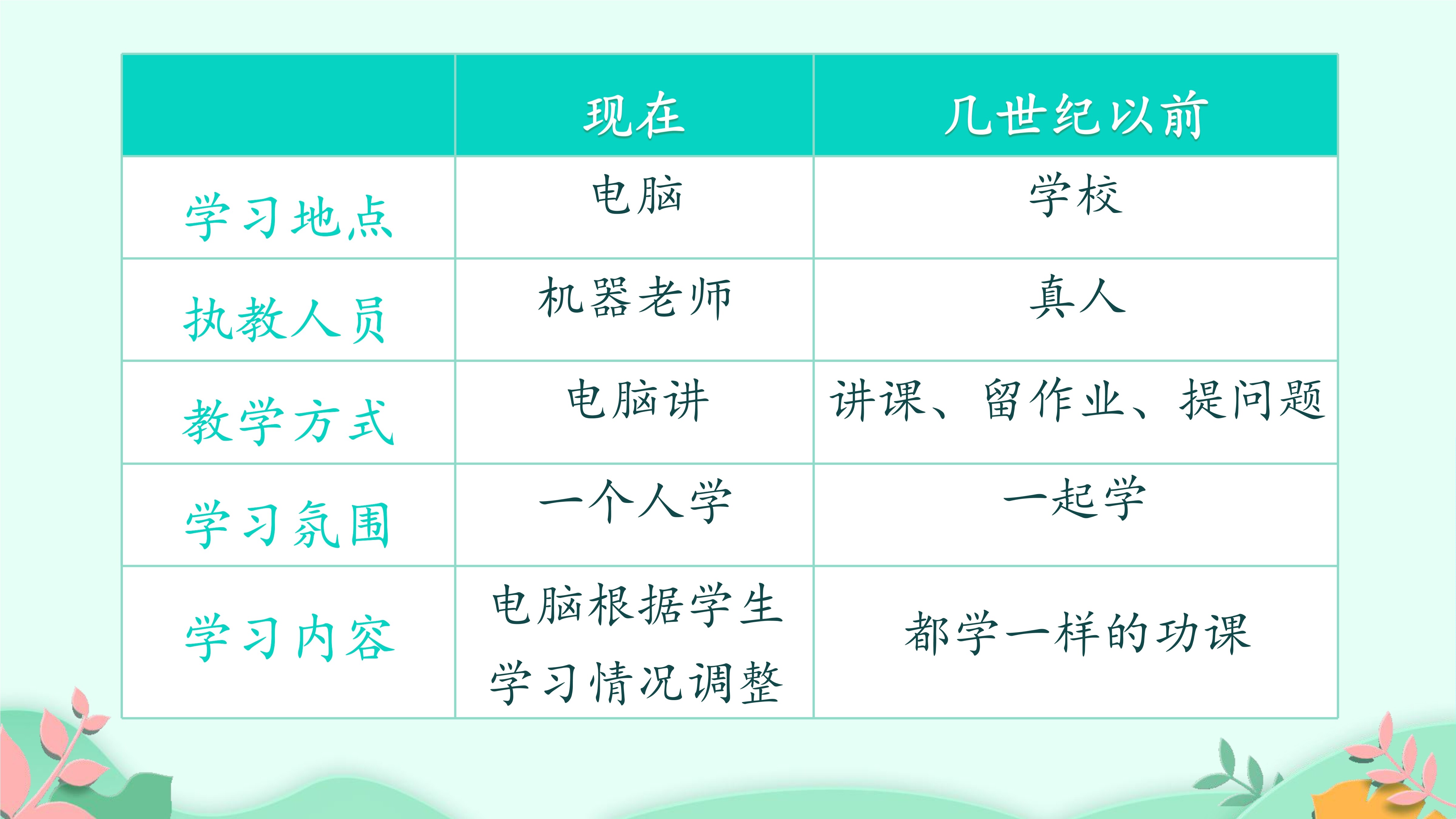 | | 现在 | 几世纪以前 |
|---|---|---|
| 学习地点 | 电脑 | 学校 |
| 执教人员 | 机器老师 | 真人 |
| 教学方式 | 电脑讲 | 讲课、留作业、提问题 |
| 学习氛围 | 一个人学 | 一起学 |
| 学习内容 | 电脑根据学生学习情况调整 | 都学一样的功课 |